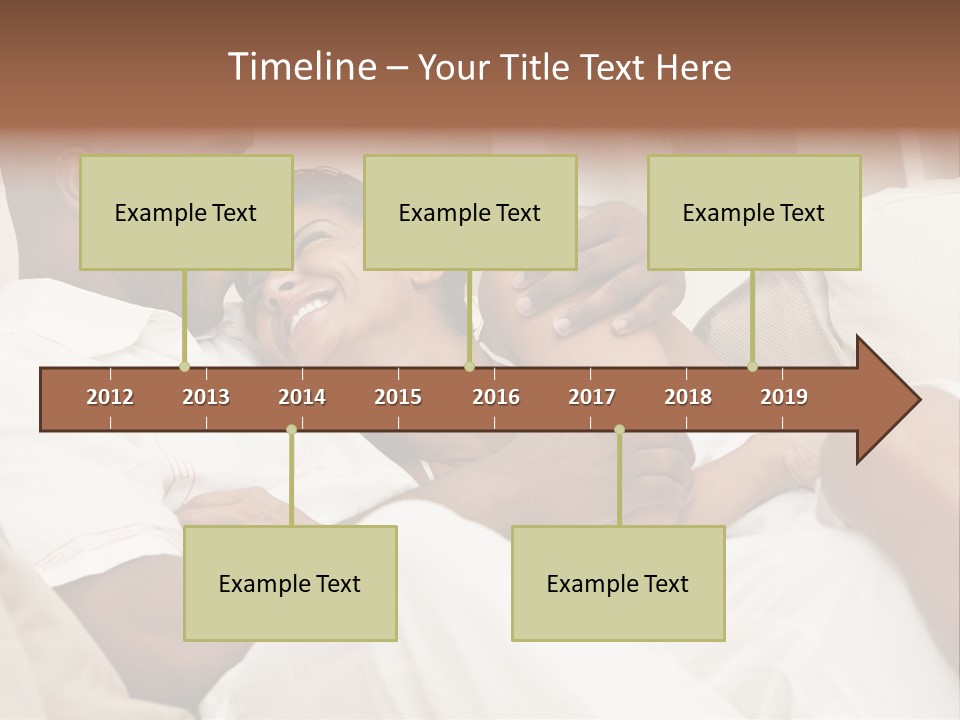 Timeline – Your Title Text Here

Example Text

Example Text

Example Text

2012 2013 2014 2015 2016 2017 2018 2019

Example Text

Example Text